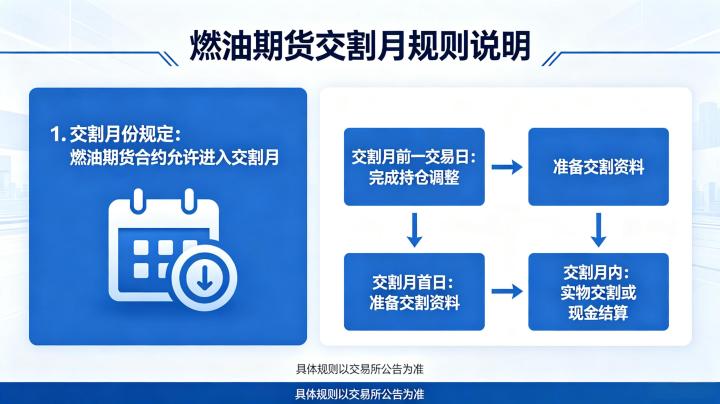 燃油期货交割月规则说明

1. 交割月份规定：
燃油期货合约允许进入交割月

交割月前一交易日：
完成持仓调整

准备交割资料

交割月首日：
准备交割资料

交割月内：
实物交割或
现金结算

具体规则以交易所公告为准

具体规则以交易所公告为准